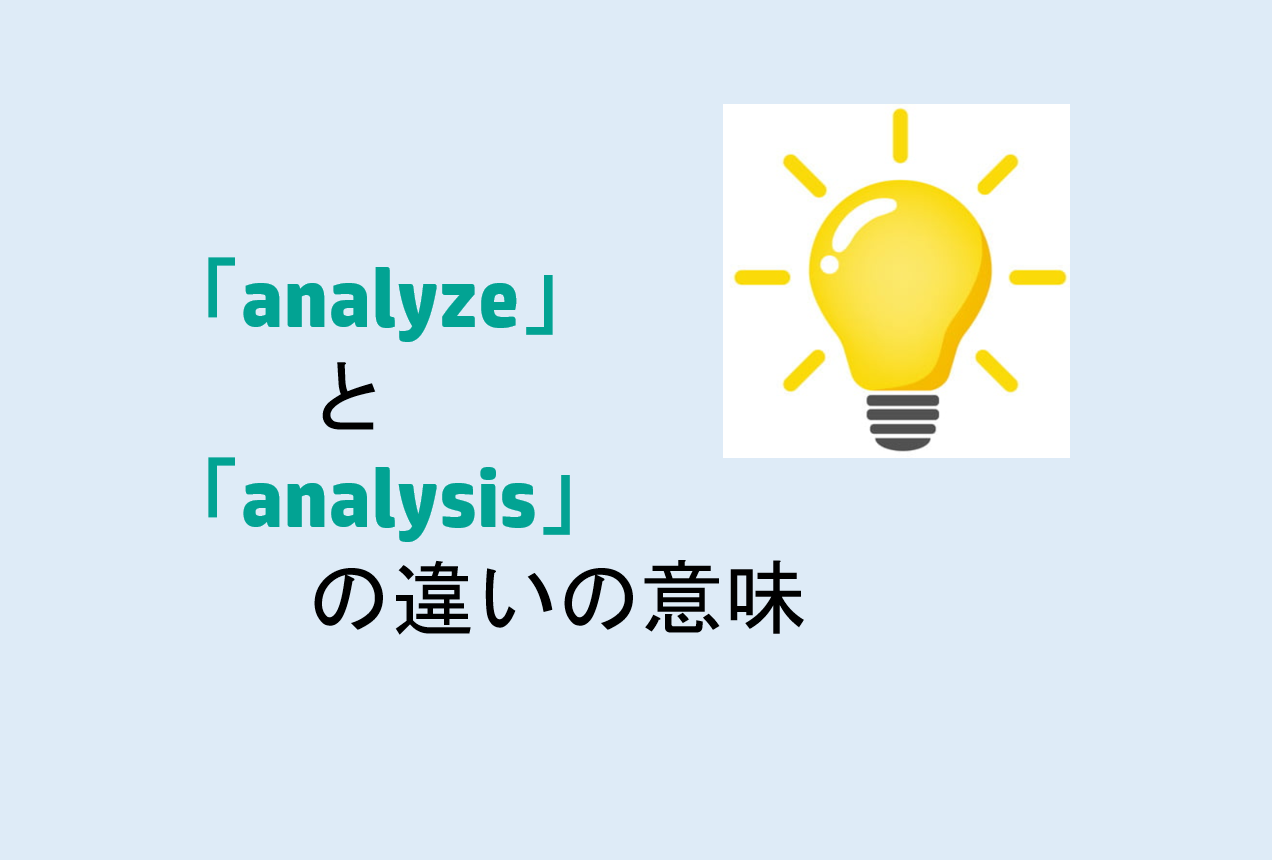 「analyze」
と
「analysis」
の違いの意味